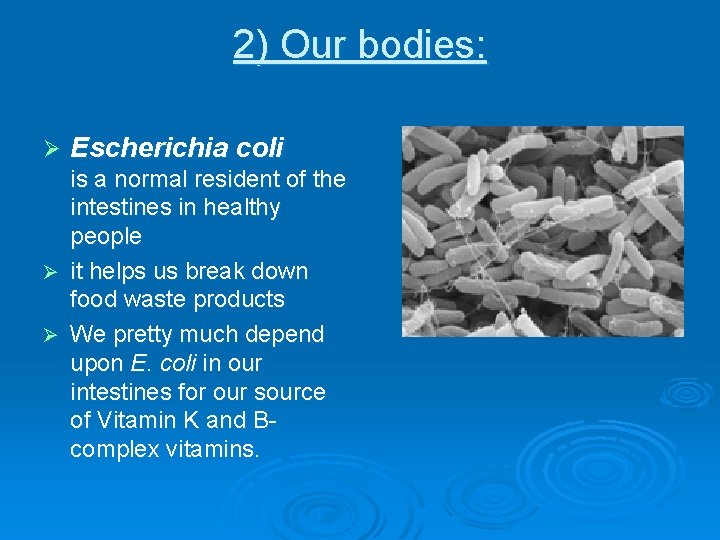 2) Our bodies:

➢ Escherichia coli is a normal resident of the intestines in healthy people

➢ it helps us break down food waste products

➢ We pretty much depend upon E. coli in our intestines for our source of Vitamin K and B-complex vitamins.